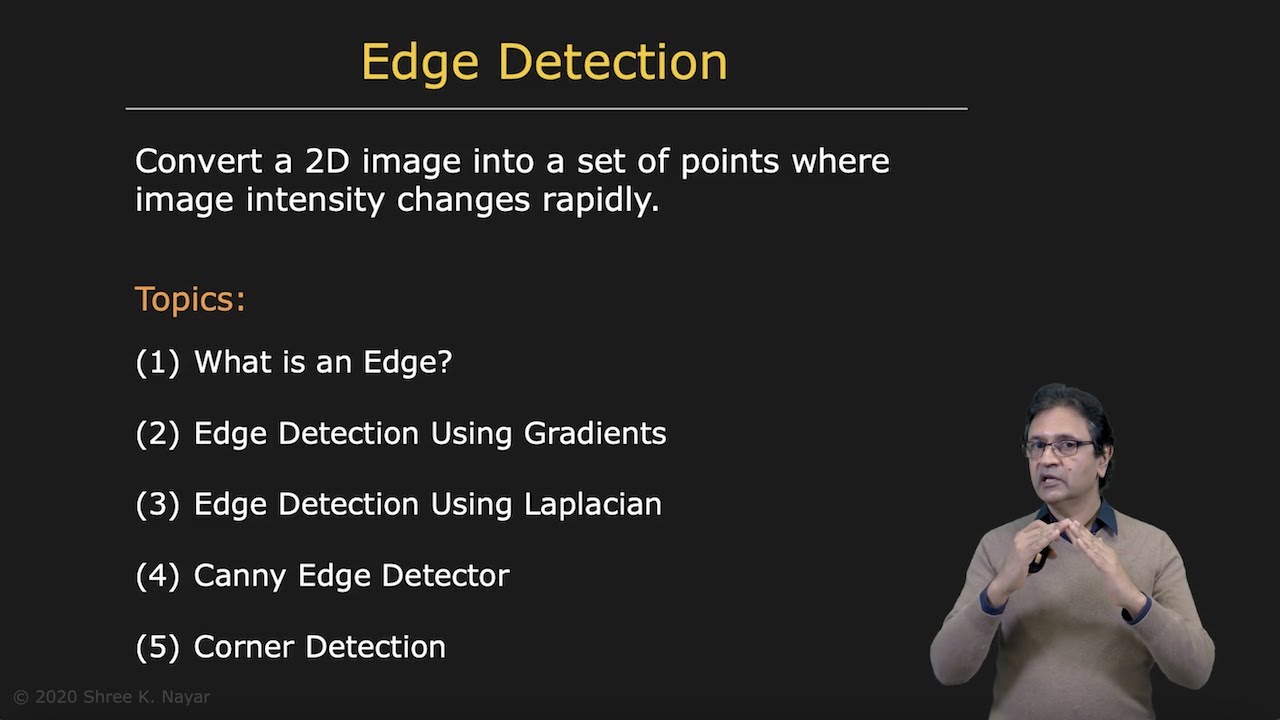 Edge Detection

Convert a 2D image into a set of points where image intensity changes rapidly.

Topics:

(1) What is an Edge?

(2) Edge Detection Using Gradients

(3) Edge Detection Using Laplacian

(4) Canny Edge Detector

(5) Corner Detection

© 2020 Shree K. Nayar